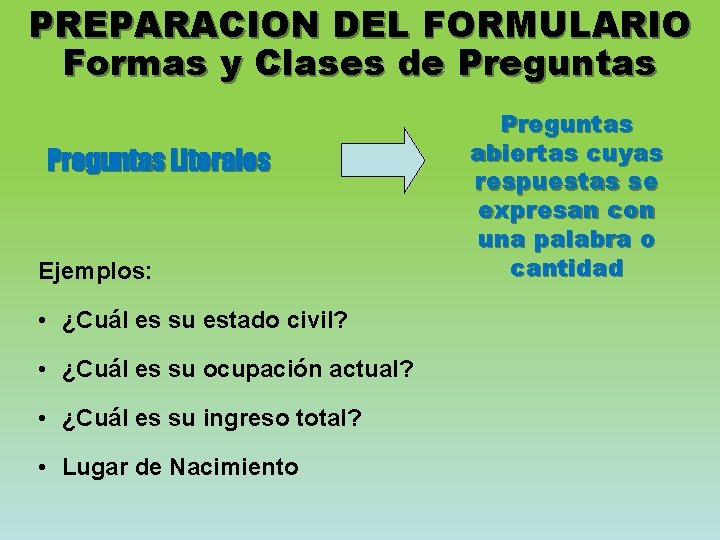 PREPARACION DEL FORMULARIO
Formas y Clases de Preguntas

Preguntas Literales

Preguntas abiertas cuyas respuestas se expresan con una palabra o cantidad

Ejemplos:

• ¿Cuál es su estado civil?

• ¿Cuál es su ocupación actual?

• ¿Cuál es su ingreso total?

• Lugar de Nacimiento